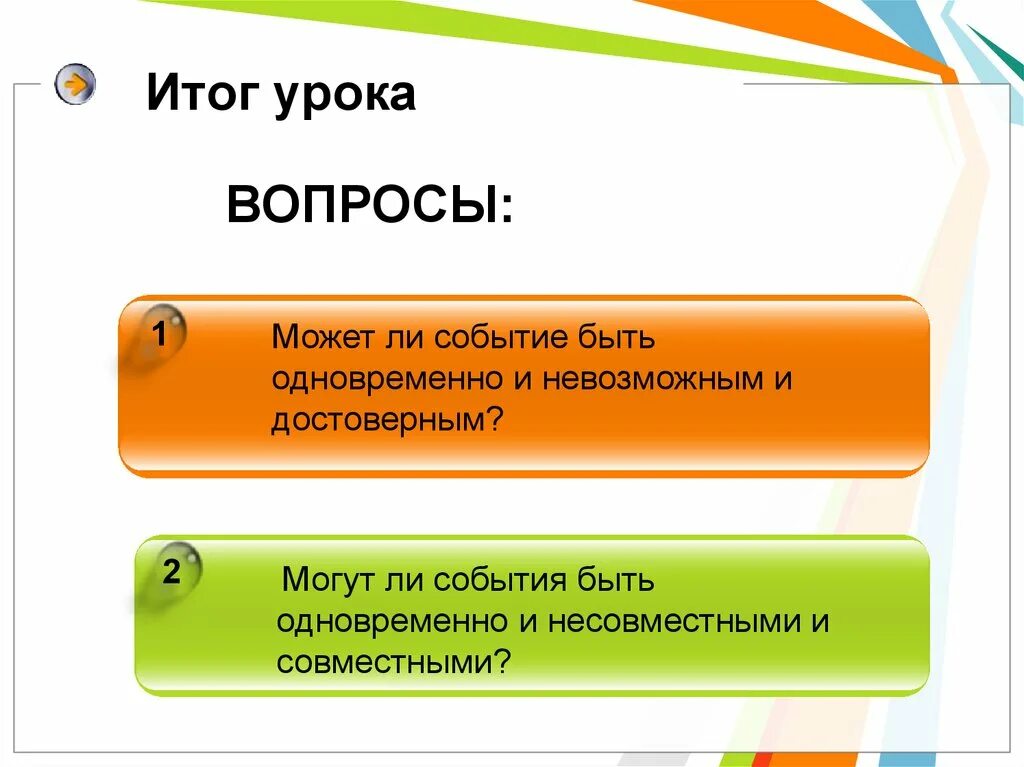 Итог урока

ВОПРОСЫ:

1

Может ли событие быть одновременно и невозможным и достоверным?

2

Могут ли события быть одновременно и несовместными и совместными?